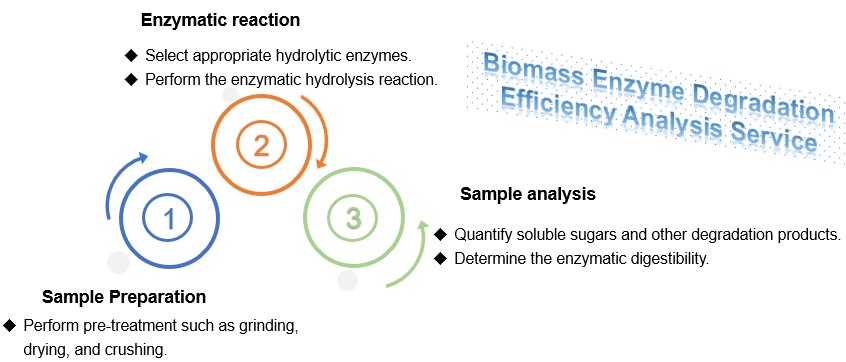 Enzymatic reaction

◆ Select appropriate hydrolytic enzymes.
◆ Perform the enzymatic hydrolysis reaction.

Biomass Enzyme Degradation Efficiency Analysis Service

2

1

3

Sample analysis

◆ Quantify soluble sugars and other degradation products.
◆ Determine the enzymatic digestibility.

Sample Preparation

◆ Perform pre-treatment such as grinding, drying, and crushing.